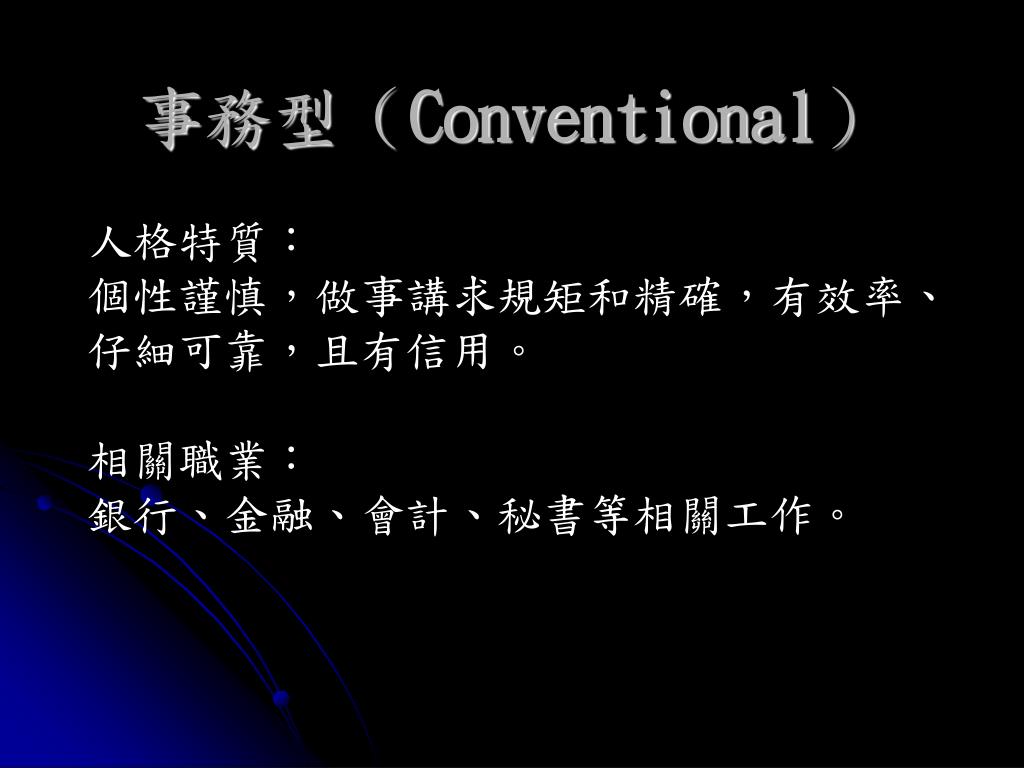 事務型（Conventional）

人格特質：
個性謹慎，做事講求規矩和精確，有效率、仔細可靠，且有信用。

相關職業：
銀行、金融、會計、秘書等相關工作。